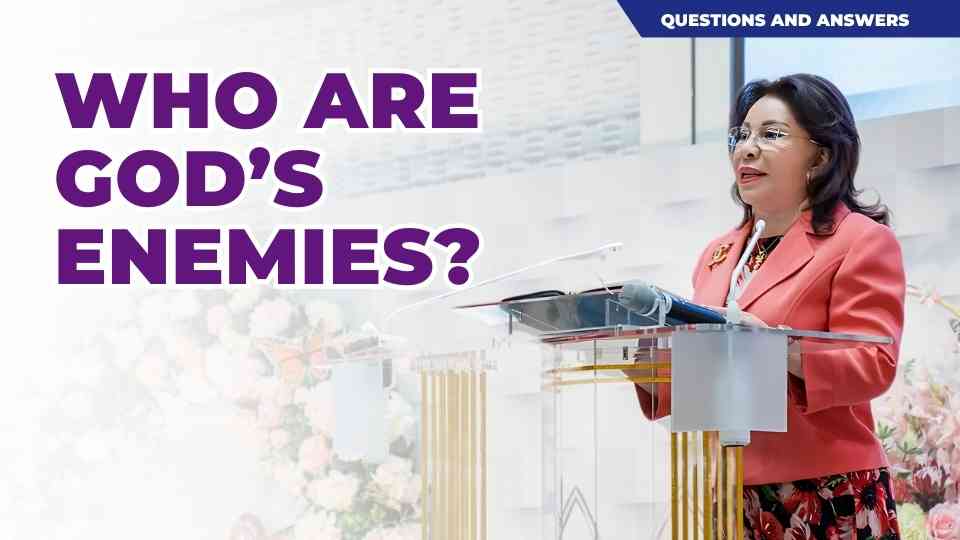 QUESTIONS AND ANSWERS

WHO ARE GOD'S ENEMIES?